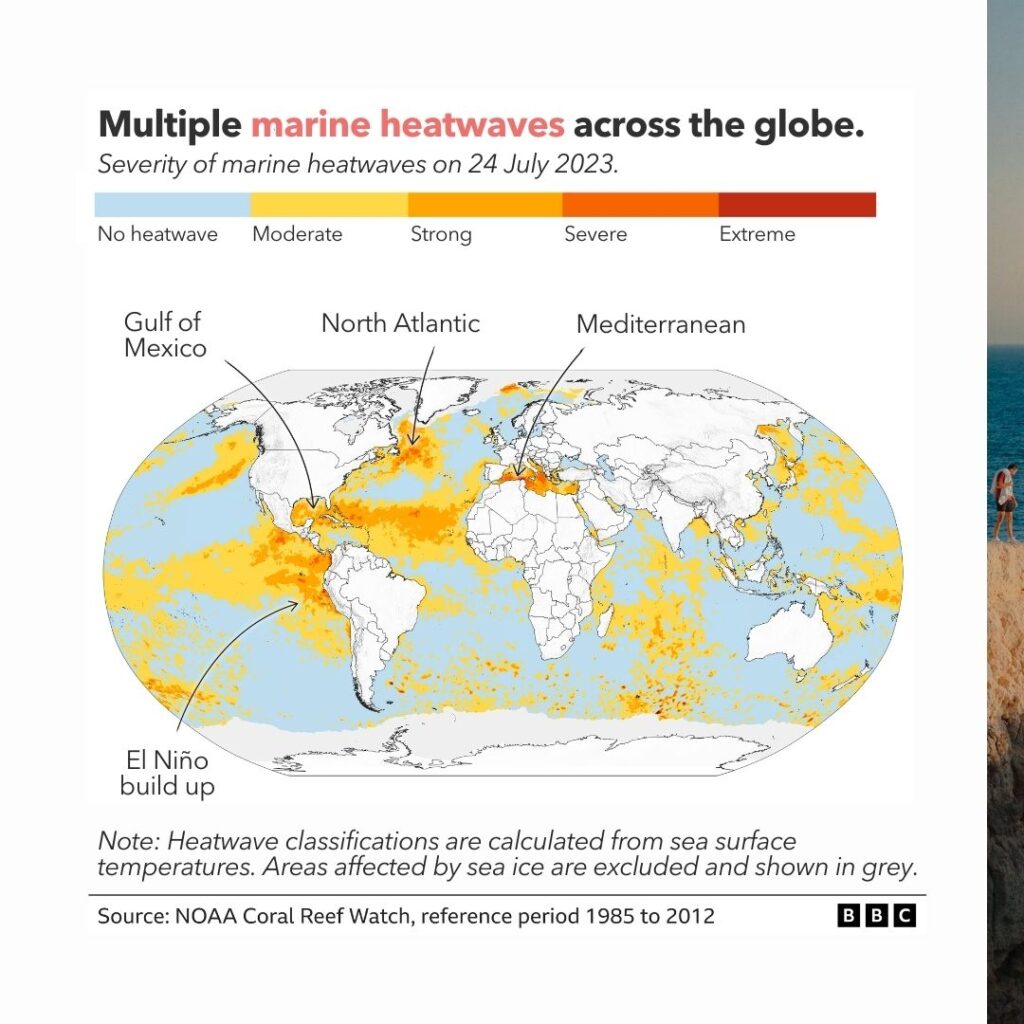 Multiple marine heatwaves across the globe.
Severity of marine heatwaves on 24 July 2023.

No heatwave Moderate Strong Severe Extreme

Gulf of Mexico
North Atlantic
Mediterranean
El Niño build up

Note: Heatwave classifications are calculated from sea surface temperatures. Areas affected by sea ice are excluded and shown in grey.

Source: NOAA Coral Reef Watch, reference period 1985 to 2012

BBC